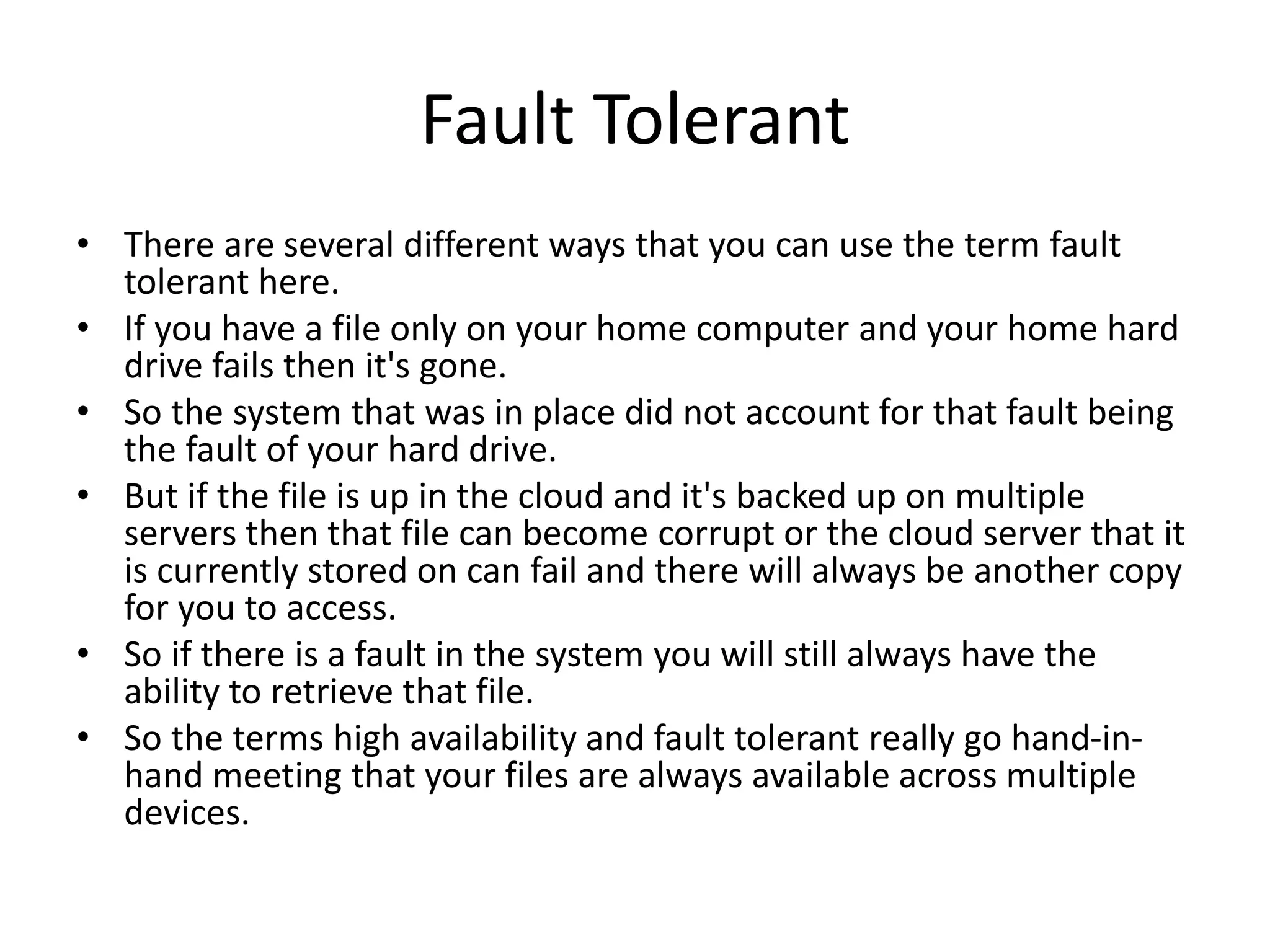 Fault Tolerant

• There are several different ways that you can use the term fault tolerant here.
• If you have a file only on your home computer and your home hard drive fails then it's gone.
• So the system that was in place did not account for that fault being the fault of your hard drive.
• But if the file is up in the cloud and it's backed up on multiple servers then that file can become corrupt or the cloud server that it is currently stored on can fail and there will always be another copy for you to access.
• So if there is a fault in the system you will still always have the ability to retrieve that file.
• So the terms high availability and fault tolerant really go hand-in-hand meeting that your files are always available across multiple devices.